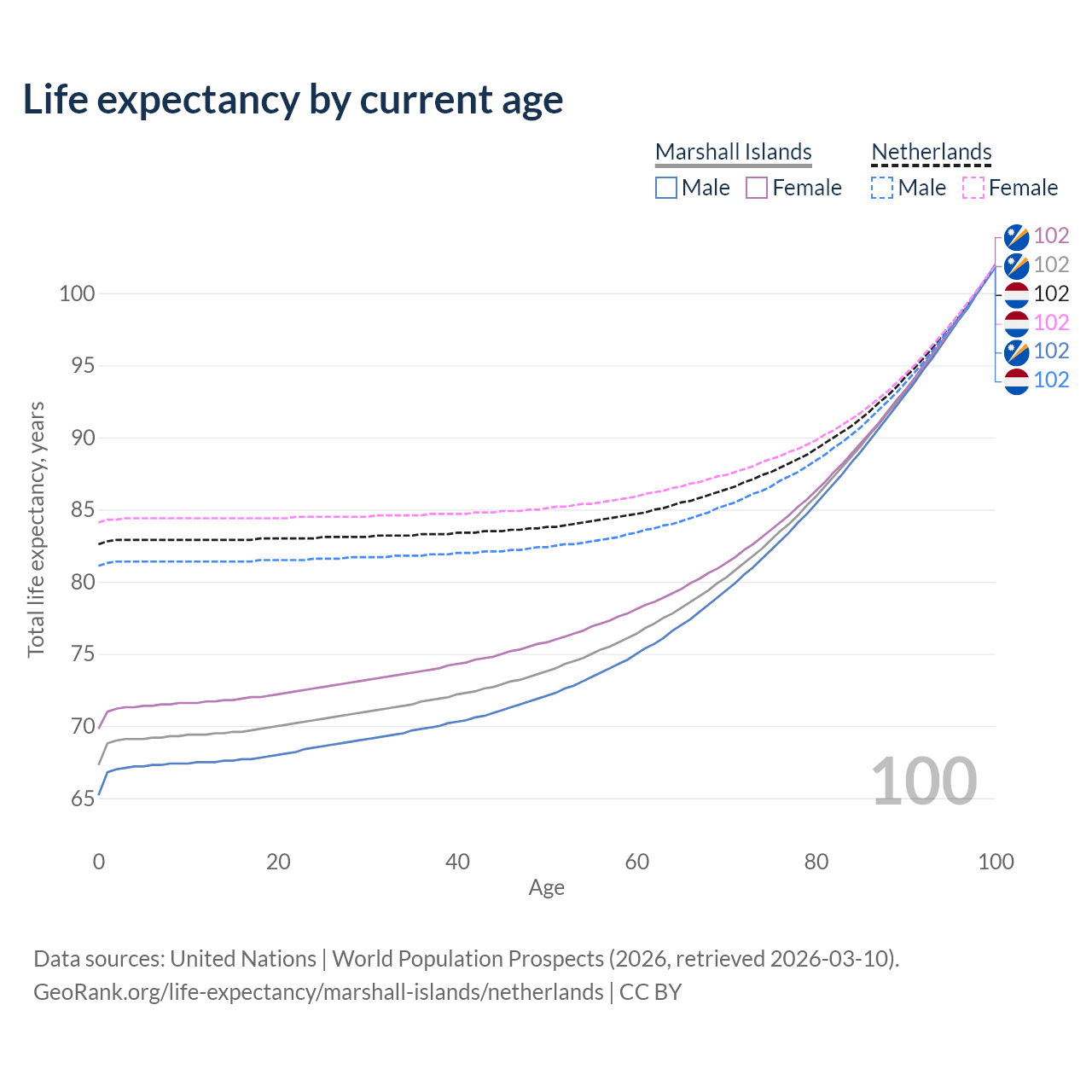 Life expectancy by current age

Marshall Islands
Male Female

Netherlands
Male Female

102
102
102
102
102
102

100
95
90
85
80
75
70
65

Total life expectancy, years

100

0 20 40 60 80 100
Age

Data sources: United Nations | World Population Prospects (2026, retrieved 2026-03-10).
GeoRank.org/life-expectancy/marshall-islands/netherlands | CC BY